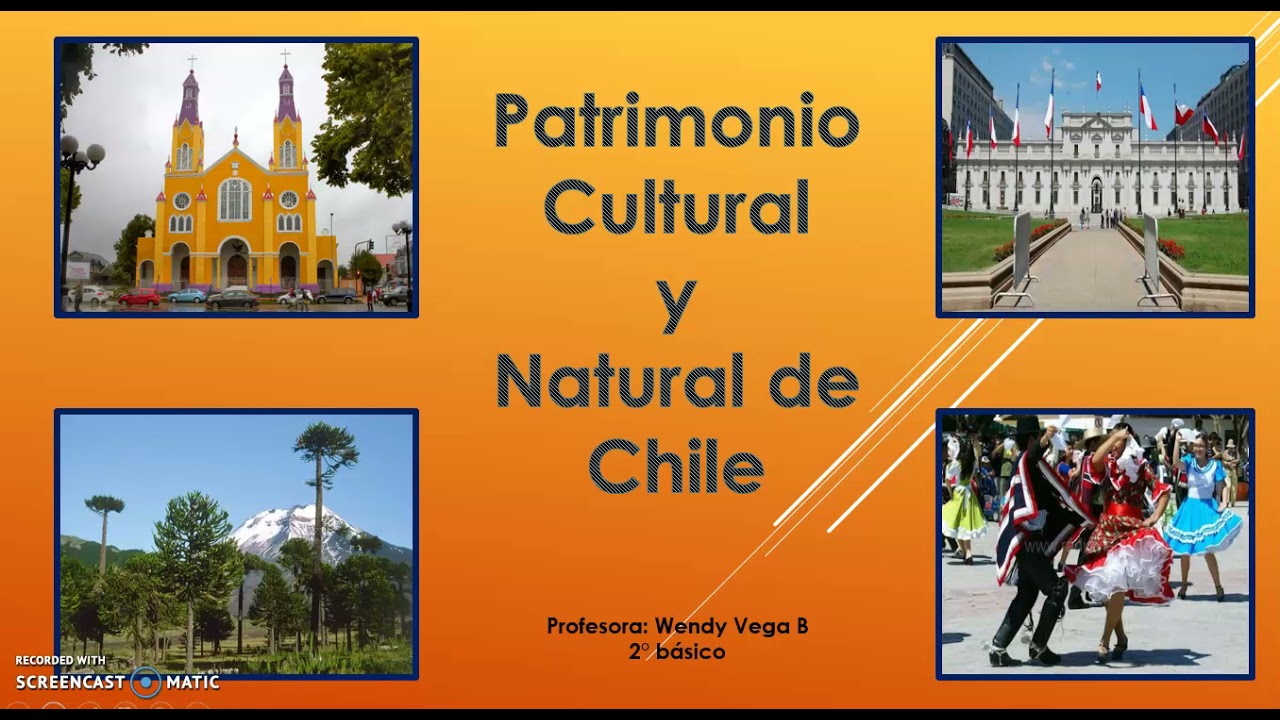 Patrimonio Cultural y Natural de Chile

Profesora: Wendy Vega B
2° básico

RECORDED WITH
SCREENCAST MATIC